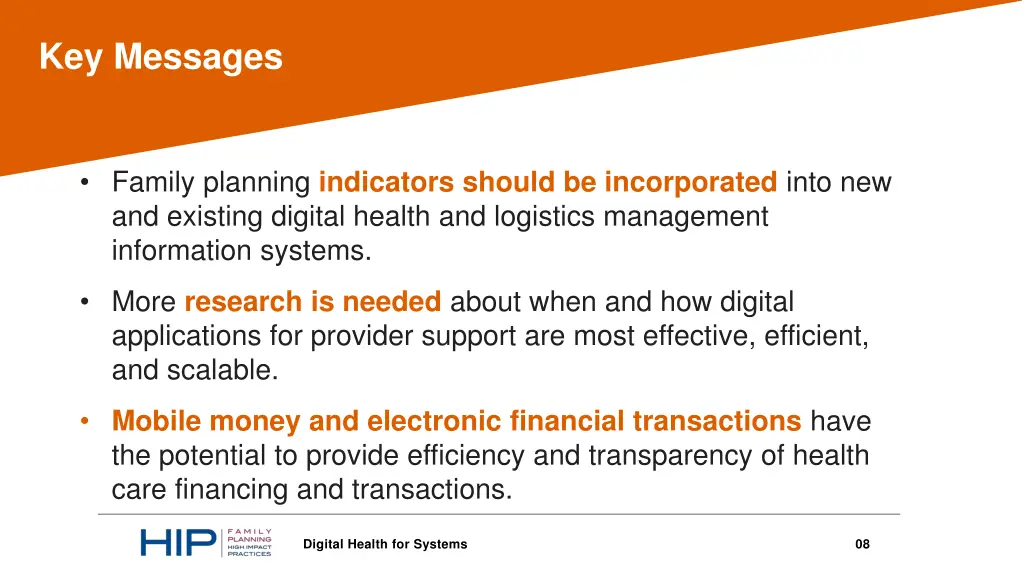 Key Messages

• Family planning indicators should be incorporated into new and existing digital health and logistics management information systems.

• More research is needed about when and how digital applications for provider support are most effective, efficient, and scalable.

• Mobile money and electronic financial transactions have the potential to provide efficiency and transparency of health care financing and transactions.

HIP FAMILY PLANNING HIGH IMPACT PRACTICES

Digital Health for Systems

08